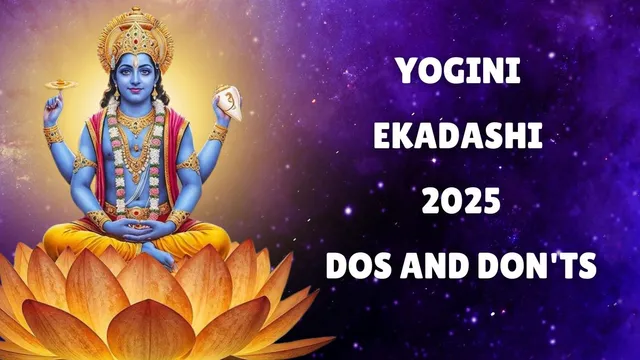 YOGINI
EKADASHI
2025
DOS AND DON'TS